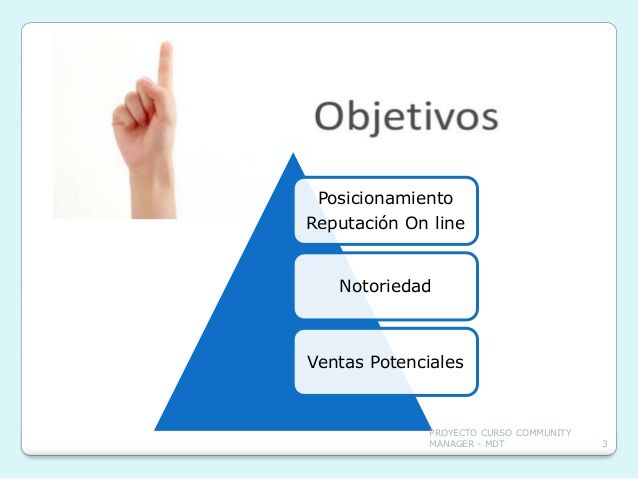 Objetivos

Posicionamiento
Reputación On line

Notoriedad

Ventas Potenciales

PROYECTO CURSO COMMUNITY MANAGER - MDT

3